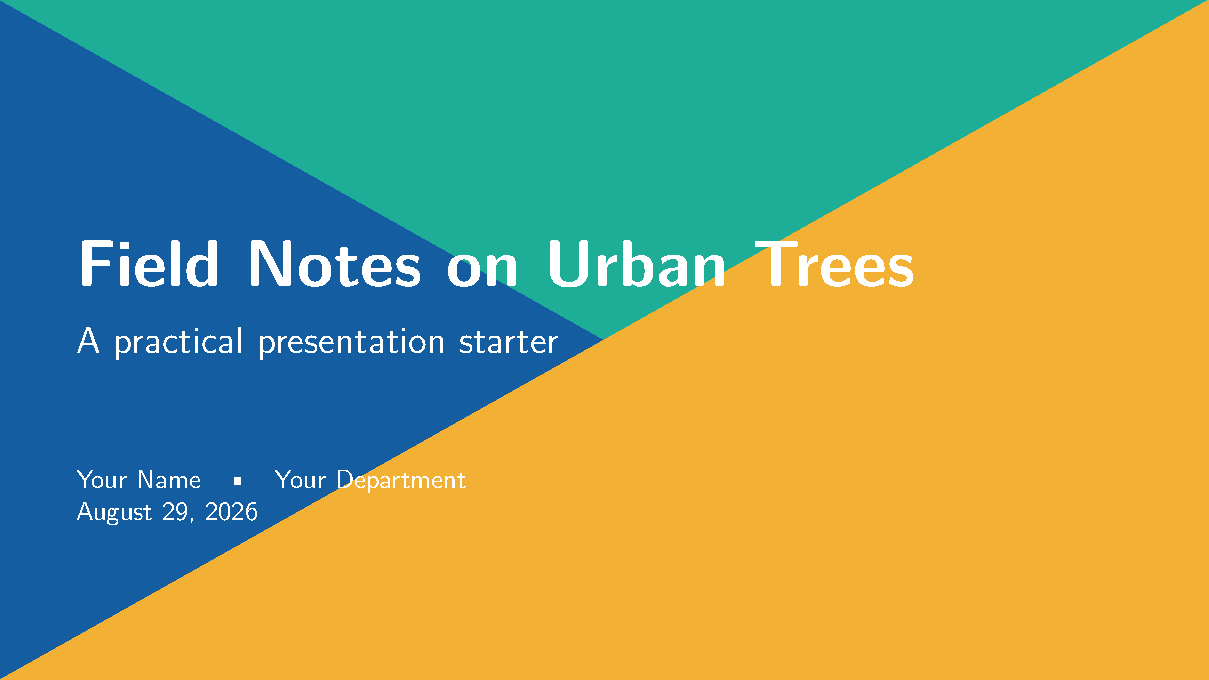 Field Notes on Urban Trees

A practical presentation starter

Your Name ▪ Your Department
August 29, 2026